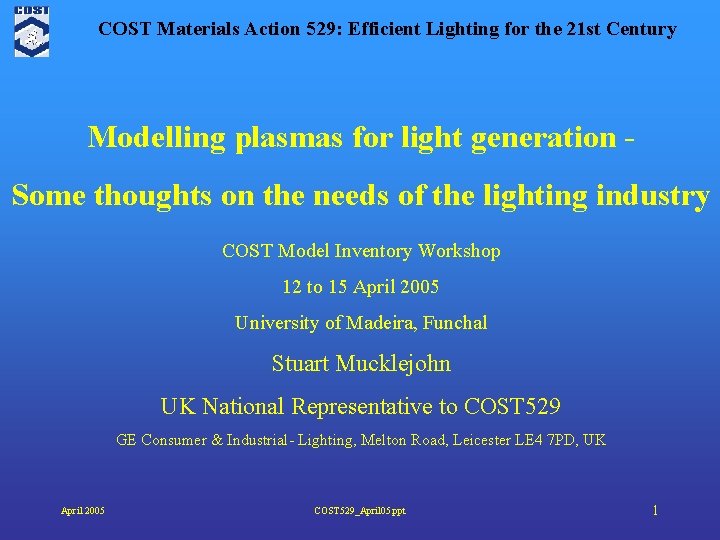 COST

COST Materials Action 529: Efficient Lighting for the 21st Century

Modelling plasmas for light generation -

Some thoughts on the needs of the lighting industry

COST Model Inventory Workshop

12 to 15 April 2005

University of Madeira, Funchal

Stuart Mucklejohn

UK National Representative to COST529

GE Consumer & Industrial - Lighting, Melton Road, Leicester LE4 7PD, UK

April 2005

COST529_April05.ppt

1